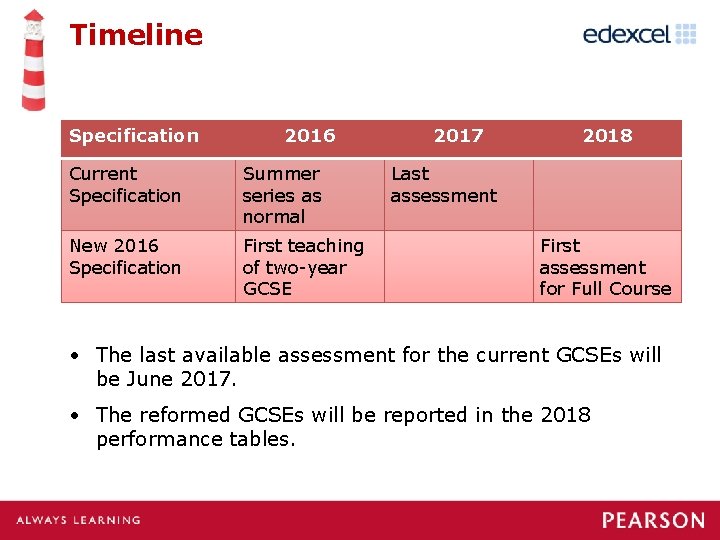 Timeline

edexcel

| Specification | 2016 | 2017 | 2018 |
|---|---|---|---|
| Current Specification | Summer series as normal | Last assessment | |
| New 2016 Specification | First teaching of two-year GCSE | | First assessment for Full Course |

• The last available assessment for the current GCSEs will be June 2017.

• The reformed GCSEs will be reported in the 2018 performance tables.

ALWAYS LEARNING

PEARSON